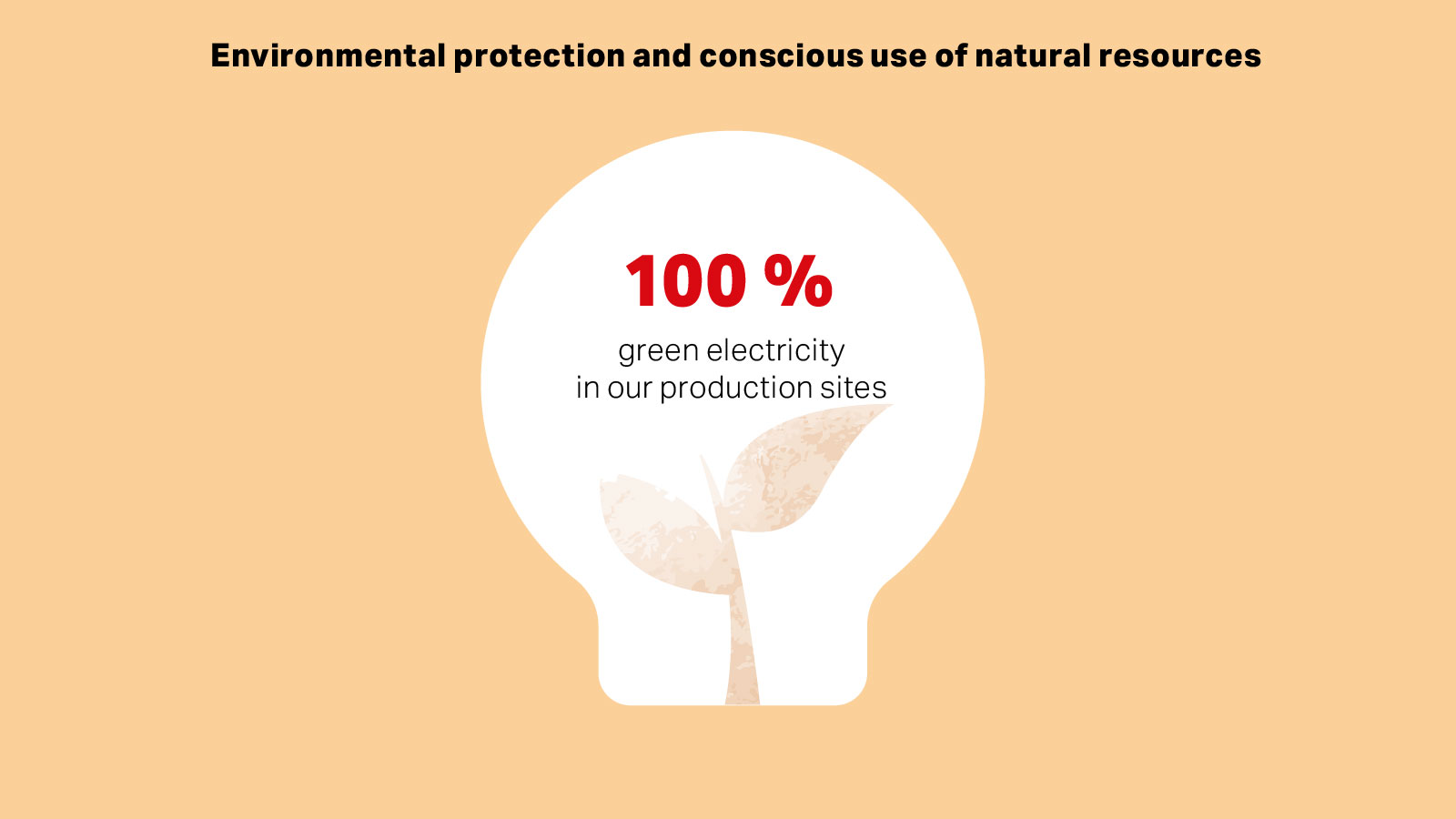 Environmental protection and conscious use of natural resources

100 %

green electricity
in our production sites